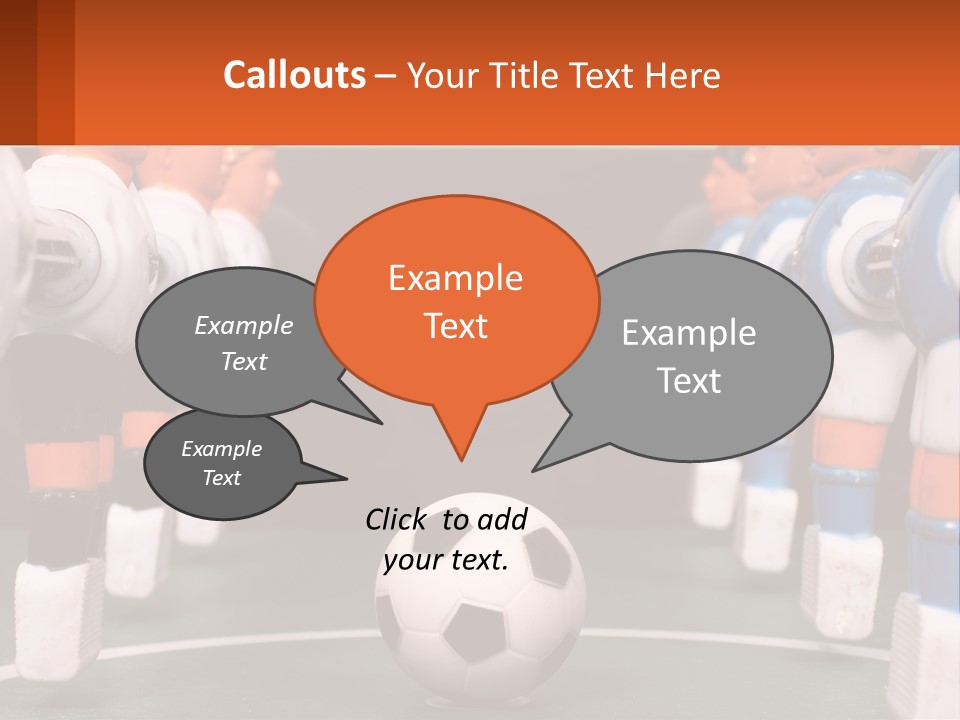 Callouts – Your Title Text Here

Example Text

Example Text

Example Text

Example Text

Click to add your text.